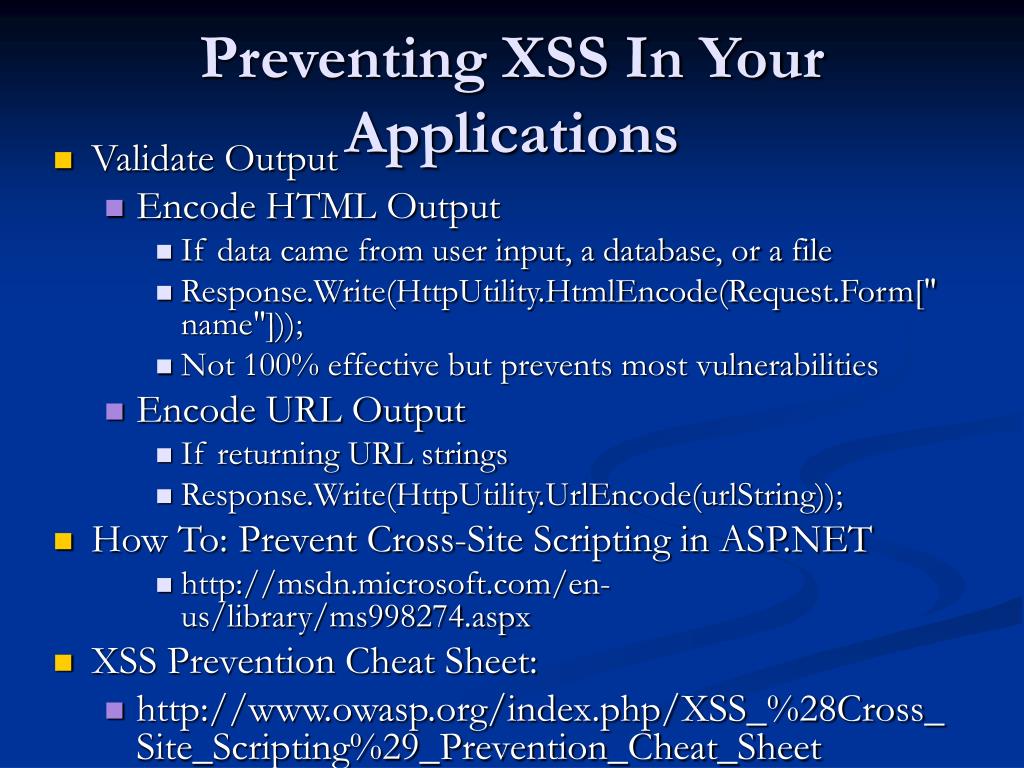 Preventing XSS In Your Applications

- Validate Output
  - Encode HTML Output
    - If data came from user input, a database, or a file
    - Response.Write(HttpUtility.HtmlEncode(Request.Form["name"]));
    - Not 100% effective but prevents most vulnerabilities
  - Encode URL Output
    - If returning URL strings
    - Response.Write(HttpUtility.UrlEncode(urlString));
- How To: Prevent Cross-Site Scripting in ASP.NET
    - http://msdn.microsoft.com/en-us/library/ms998274.aspx
- XSS Prevention Cheat Sheet:
  - http://www.owasp.org/index.php/XSS_%28Cross_Site_Scripting%29_Prevention_Cheat_Sheet